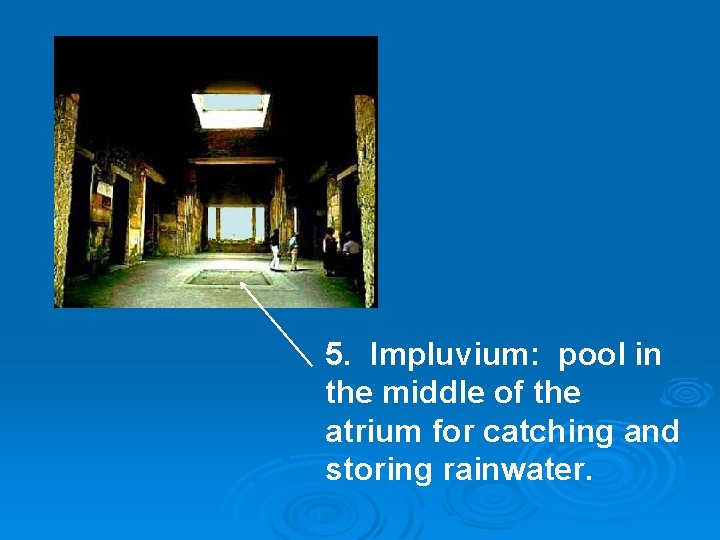 5. Impluvium: pool in the middle of the atrium for catching and storing rainwater.